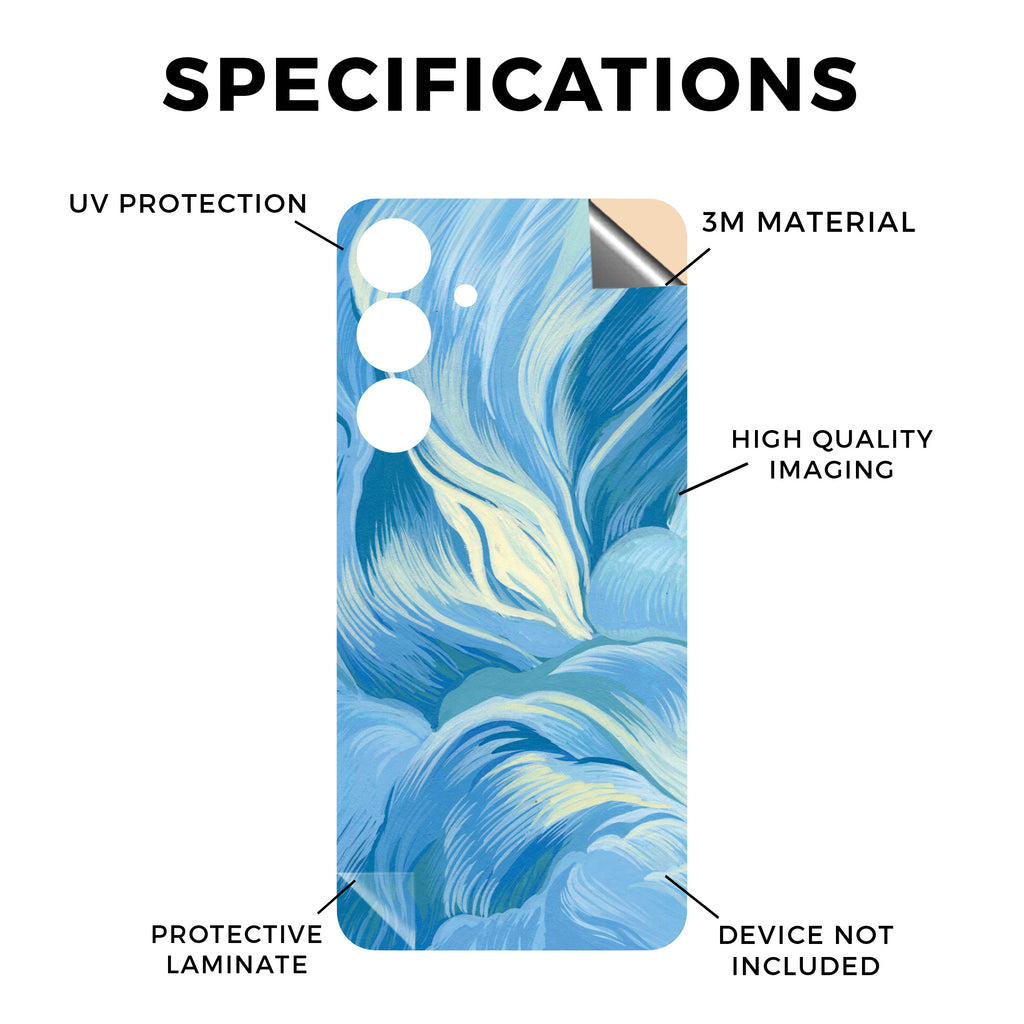 SPECIFICATIONS

UV PROTECTION

3M MATERIAL

HIGH QUALITY IMAGING

PROTECTIVE LAMINATE

DEVICE NOT INCLUDED